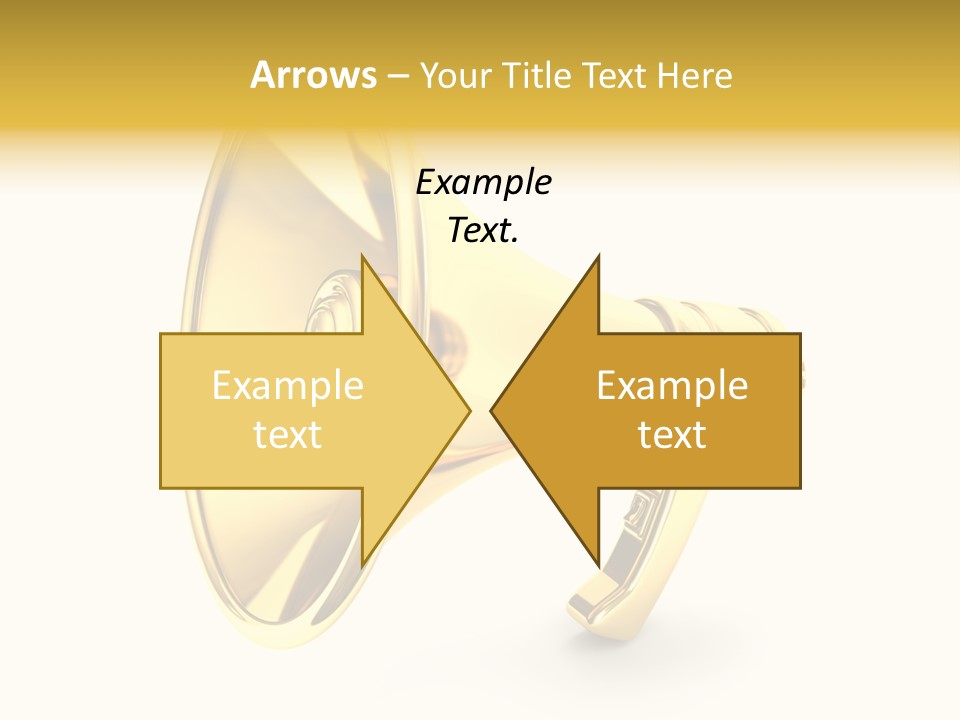 Arrows – Your Title Text Here

Example Text.

Example text

Example text